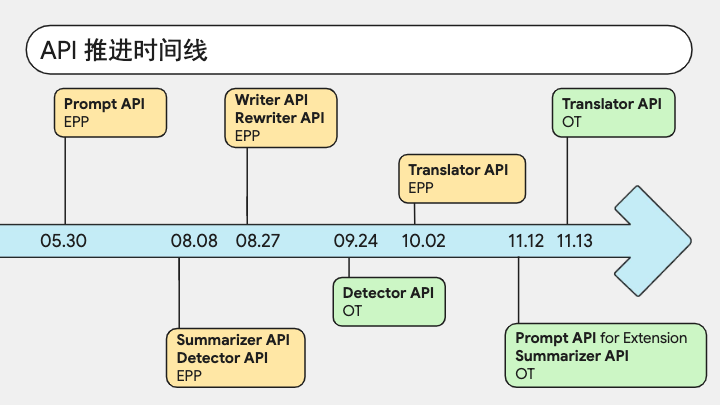 API 推进时间线

Prompt API
EPP

Writer API
Rewriter API
EPP

Translator API
EPP

Translator API
OT

05.30 08.08 08.27 09.24 10.02 11.12 11.13

Summarizer API
Detector API
EPP

Detector API
OT

Prompt API for Extension
Summarizer API
OT